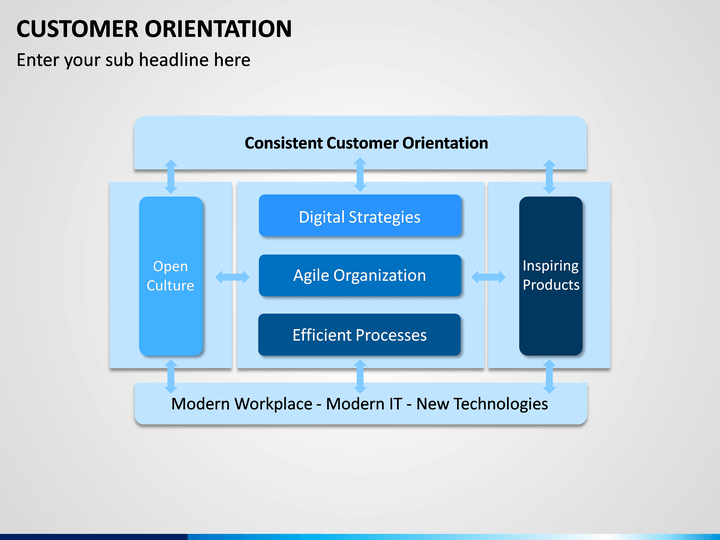 CUSTOMER ORIENTATION

Enter your sub headline here

Consistent Customer Orientation

Open Culture

Digital Strategies

Agile Organization

Efficient Processes

Inspiring Products

Modern Workplace - Modern IT - New Technologies